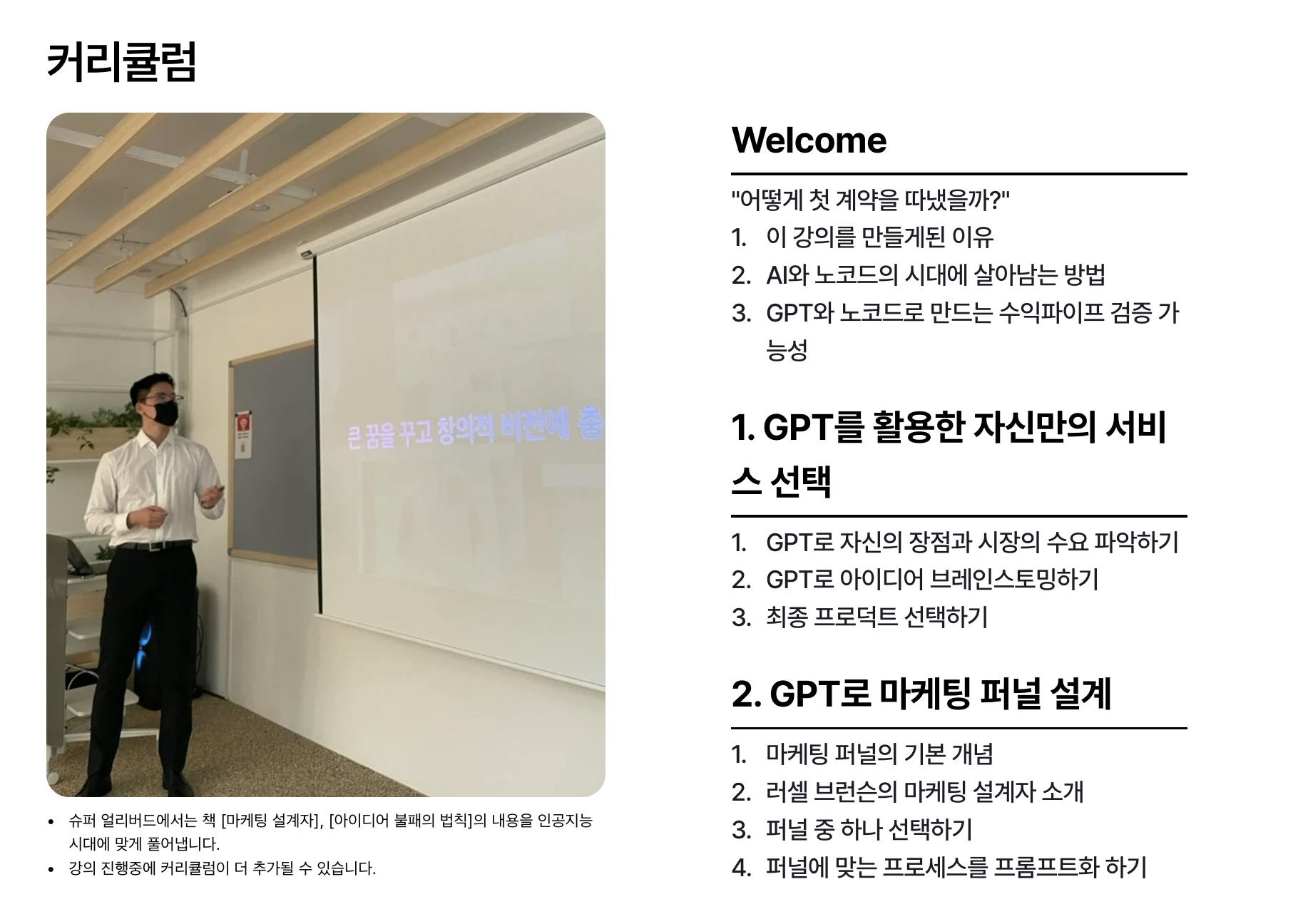 커리큘럼

큰 꿈을 꾸고 창의적 비전에 충

- 슈퍼 얼리버드에서는 책 [마케팅 설계자], [아이디어 불패의 법칙]의 내용을 인공지능 시대에 맞게 풀어냅니다.
- 강의 진행중에 커리큘럼이 더 추가될 수 있습니다.

Welcome

"어떻게 첫 계약을 따냈을까?"
1. 이 강의를 만들게된 이유
2. AI와 노코드의 시대에 살아남는 방법
3. GPT와 노코드로 만드는 수익파이프 검증 가능성

1. GPT를 활용한 자신만의 서비스 선택

1. GPT로 자신의 장점과 시장의 수요 파악하기
2. GPT로 아이디어 브레인스토밍하기
3. 최종 프로덕트 선택하기

2. GPT로 마케팅 퍼널 설계

1. 마케팅 퍼널의 기본 개념
2. 러셀 브런슨의 마케팅 설계자 소개
3. 퍼널 중 하나 선택하기
4. 퍼널에 맞는 프로세스를 프롬프트화 하기